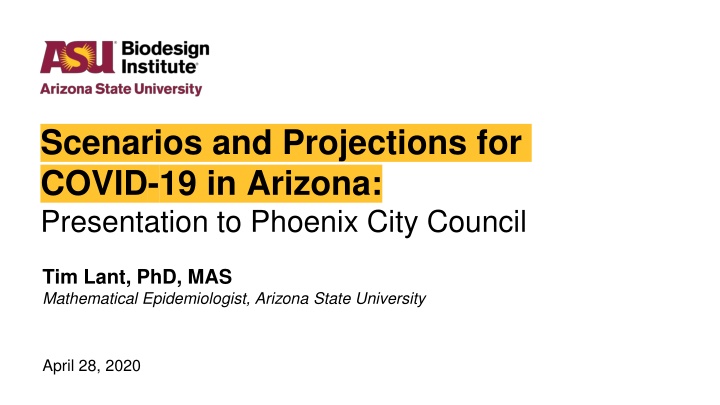 ASU Biodesign Institute
Arizona State University

Scenarios and Projections for COVID-19 in Arizona:
Presentation to Phoenix City Council

Tim Lant, PhD, MAS
Mathematical Epidemiologist, Arizona State University

April 28, 2020